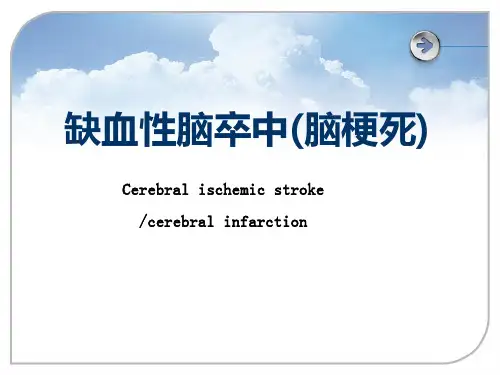 缺血性脑卒中(脑梗死)

Cerebral ischemic stroke

/cerebral infarction